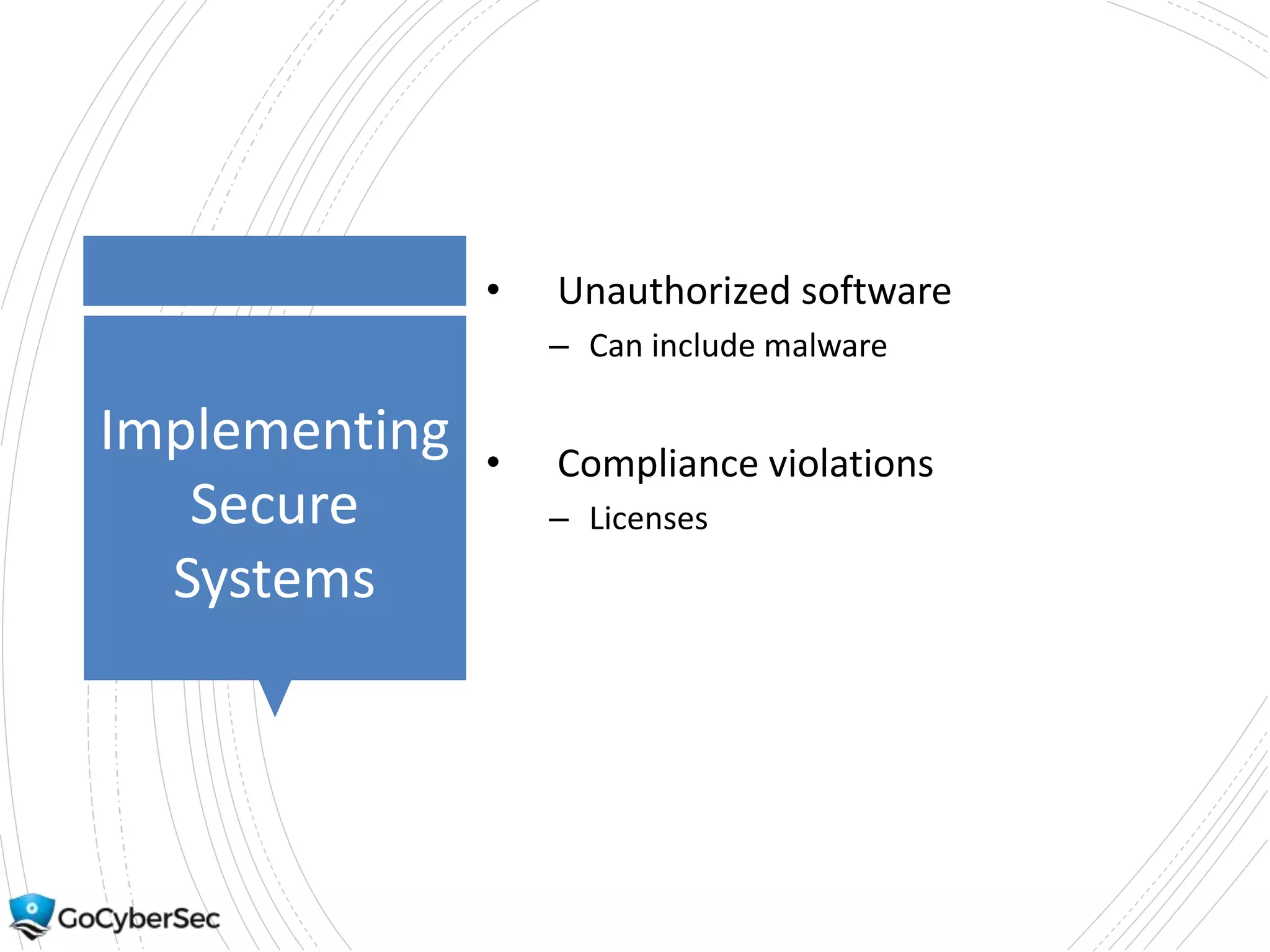 Implementing Secure Systems

• Unauthorized software
– Can include malware

• Compliance violations
– Licenses

GoCyberSec